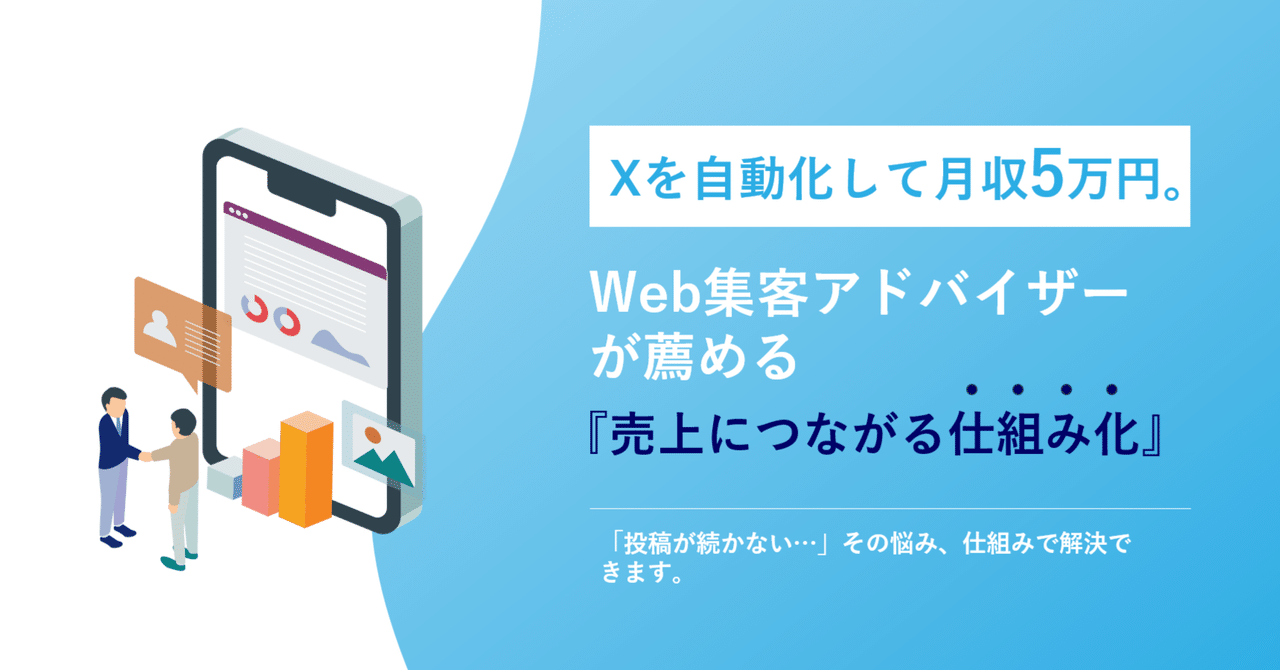 Xを自動化して月収5万円。

Web集客アドバイザーが薦める

『売上につながる仕組み化』

「投稿が続かない…」その悩み、仕組みで解決できます。